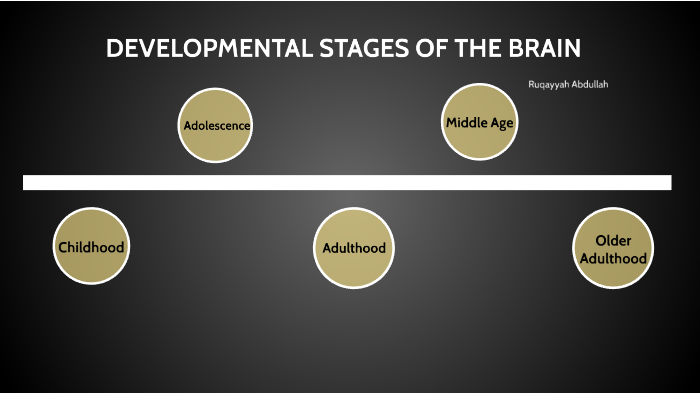 DEVELOPMENTAL STAGES OF THE BRAIN

Ruqayyah Abdullah

Adolescence

Middle Age

Childhood

Adulthood

Older Adulthood